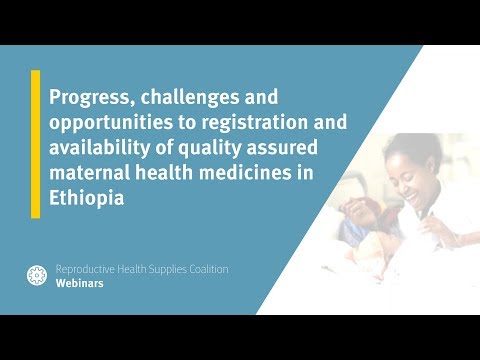 Progress, challenges and opportunities to registration and availability of quality assured maternal health medicines in Ethiopia

Reproductive Health Supplies Coalition
Webinars